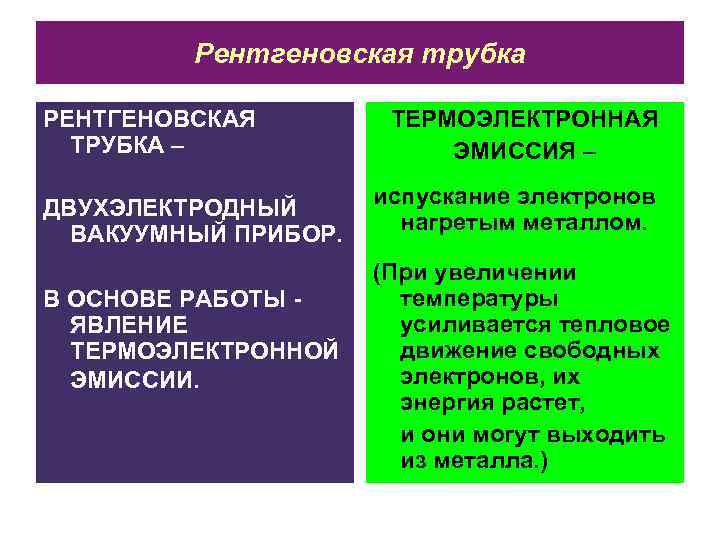 Рентгеновская трубка

РЕНТГЕНОВСКАЯ ТРУБКА –

ДВУХЭЛЕКТРОДНЫЙ ВАКУУМНЫЙ ПРИБОР.

В ОСНОВЕ РАБОТЫ - ЯВЛЕНИЕ ТЕРМОЭЛЕКТРОННОЙ ЭМИССИИ.

ТЕРМОЭЛЕКТРОННАЯ ЭМИССИЯ –

испускание электронов нагретым металлом.

(При увеличении температуры усиливается тепловое движение свободных электронов, их энергия растет,

и они могут выходить из металла.)